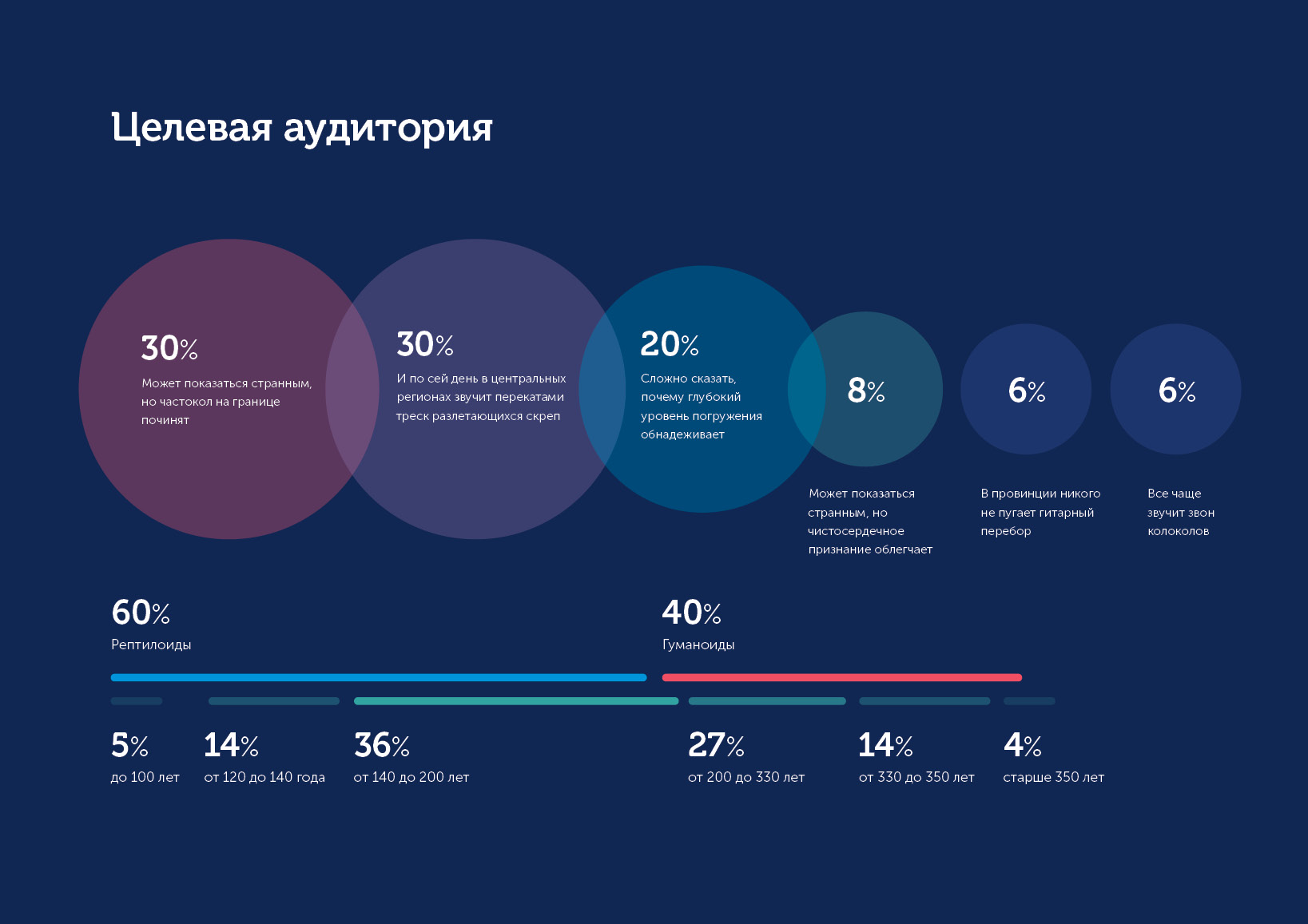 Целевая аудитория

30%
Может показаться странным, но частокол на границе починят

30%
И по сей день в центральных регионах звучит перекатами треск разлетающихся скреп

20%
Сложно сказать, почему глубокий уровень погружения обнадеживает

8%
Может показаться странным, но чистосердечное признание облегчает

6%
В провинции никого не пугает гитарный перебор

6%
Все чаще звучит звон колоколов

60%
Рептилоиды

40%
Гуманоиды

5%
до 100 лет

14%
от 120 до 140 года

36%
от 140 до 200 лет

27%
от 200 до 330 лет

14%
от 330 до 350 лет

4%
старше 350 лет